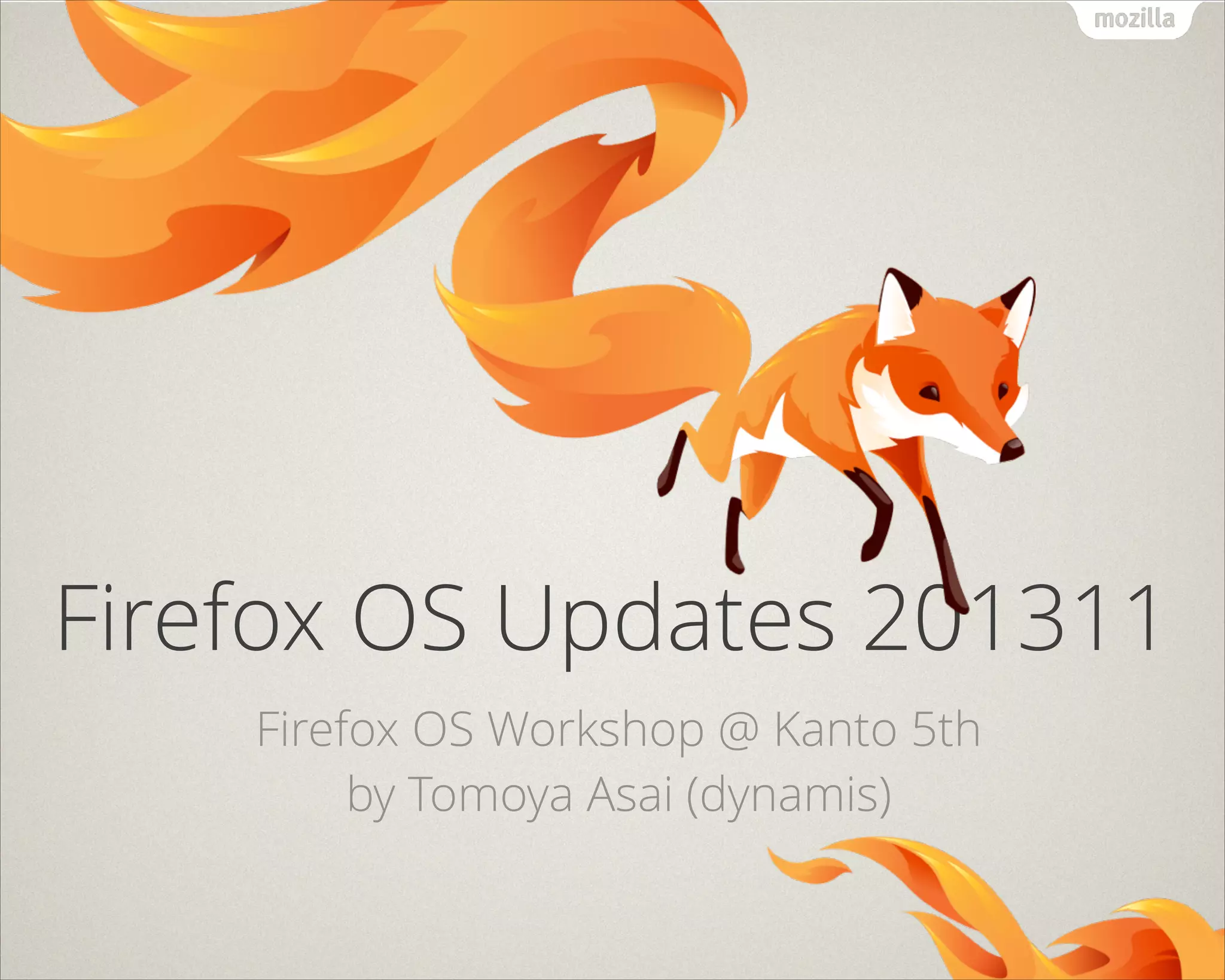 mozilla

Firefox OS Updates 201311

Firefox OS Workshop @ Kanto 5th
by Tomoya Asai (dynamis)